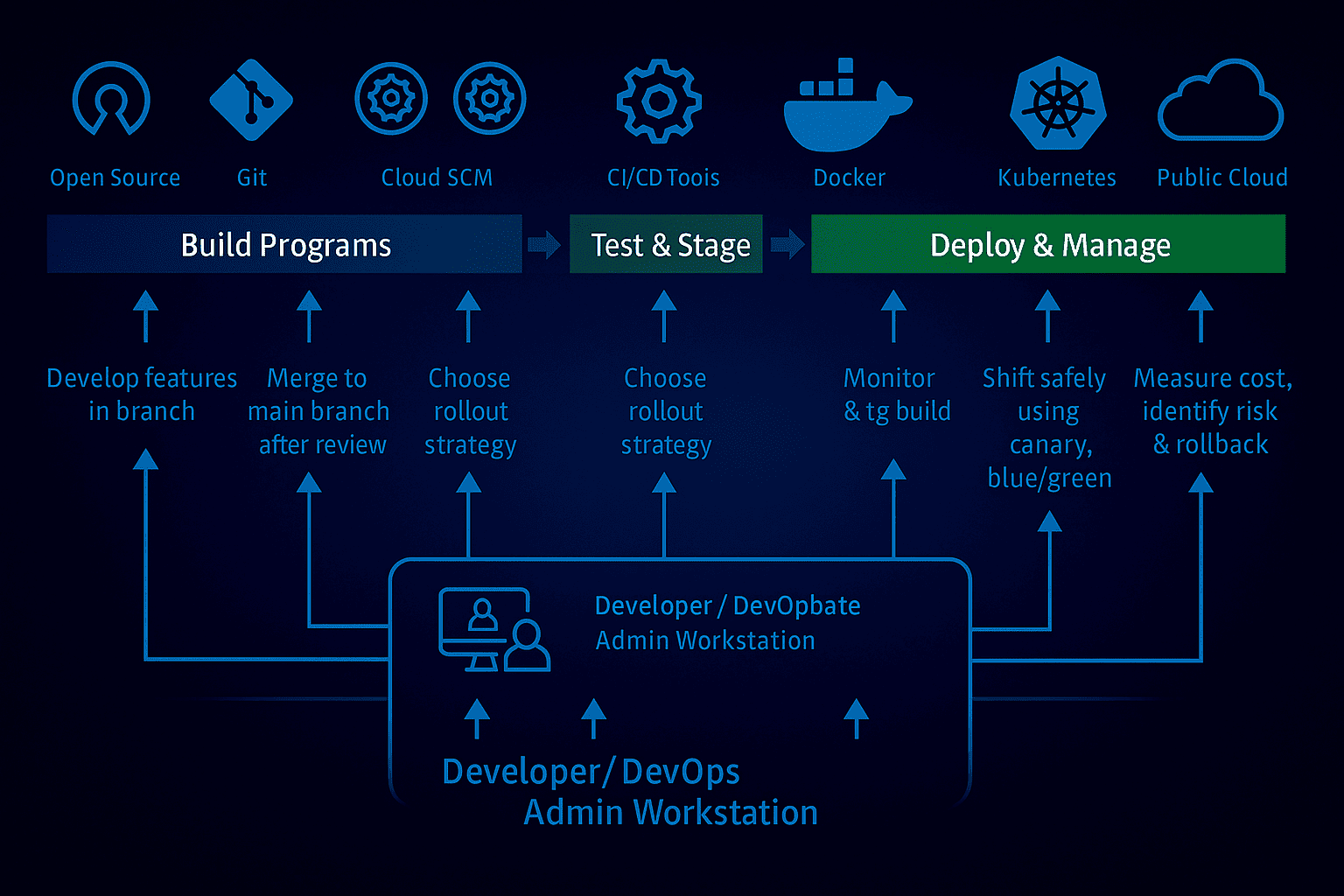 Open Source Git Cloud SCM CI/CD Toois Docker Kubernetes Public Cloud

Build Programs

Test & Stage

Deploy & Manage

Develop features in branch

Merge to main branch after review

Choose rollout strategy

Choose rollout strategy

Monitor & tg build

Shift safely using canary, blue/green

Measure cost, identify risk & rollback

Developer / DevOpbate Admin Workstation

Developer/ DevOps Admin Workstation